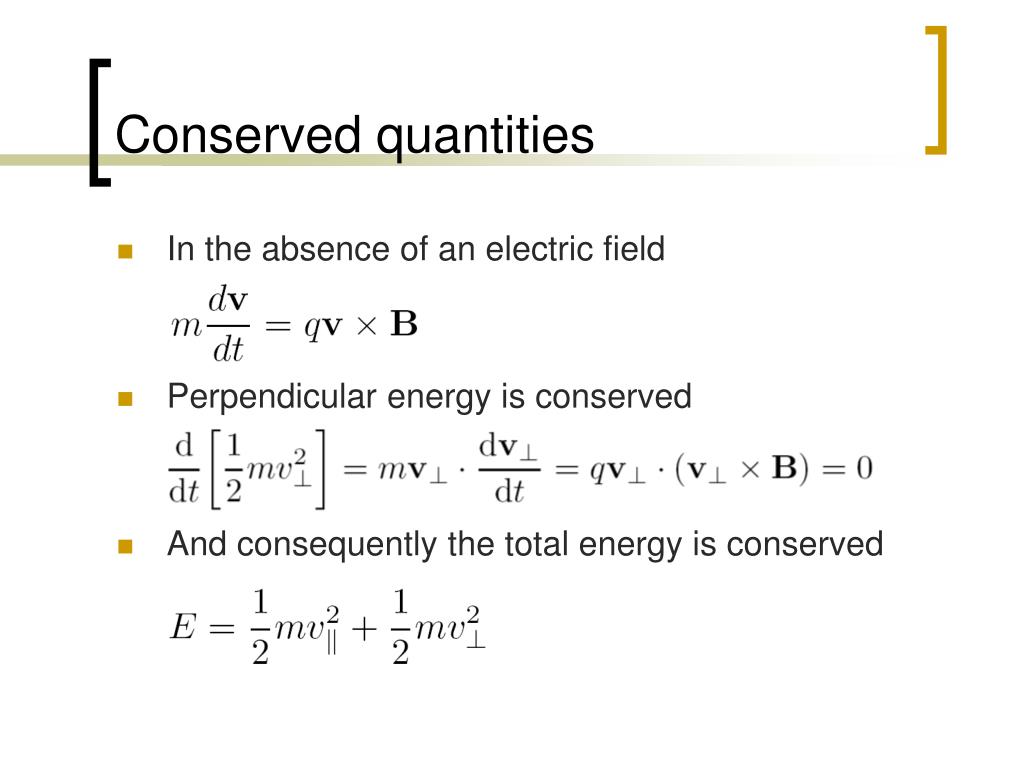 Conserved quantities

In the absence of an electric field

$m\frac{d\mathbf{v}}{dt} = q\mathbf{v} \times \mathbf{B}$

Perpendicular energy is conserved

$\frac{\mathrm{d}}{\mathrm{d}t}\left[\frac{1}{2}mv_\perp^2\right] = m\mathbf{v}_\perp \cdot \frac{\mathrm{d}\mathbf{v}_\perp}{\mathrm{d}t} = q\mathbf{v}_\perp \cdot (\mathbf{v}_\perp \times \mathbf{B}) = 0$

And consequently the total energy is conserved

$E = \frac{1}{2}mv_\parallel^2 + \frac{1}{2}mv_\perp^2$